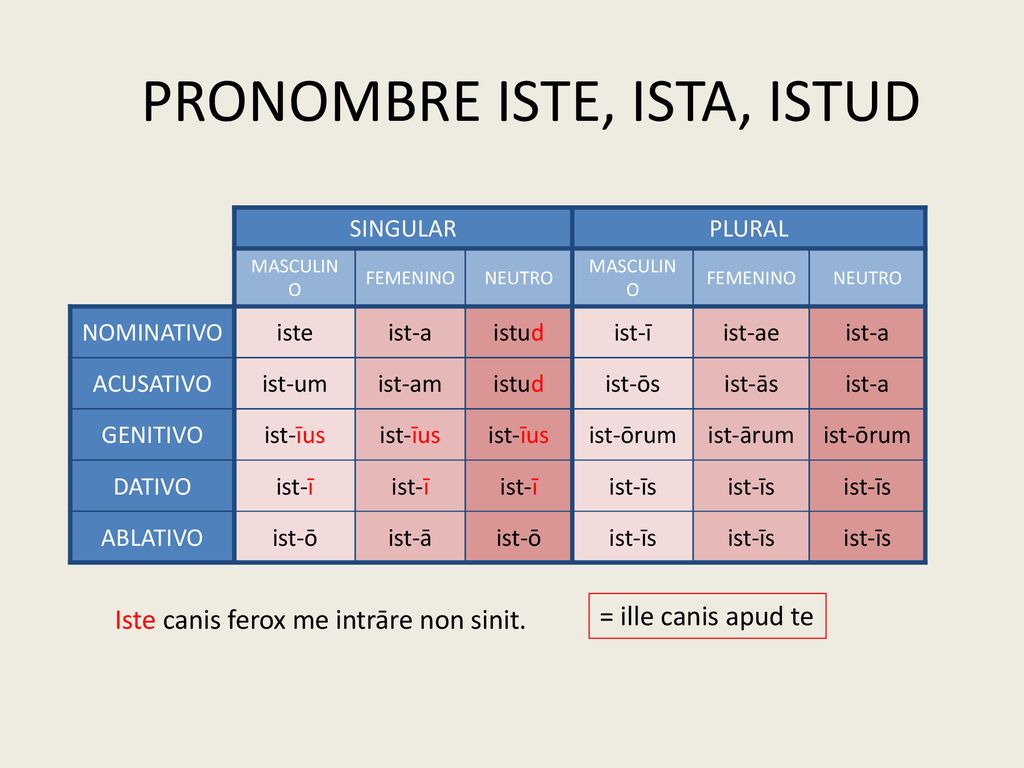 PRONOMBRE ISTE, ISTA, ISTUD

| | SINGULAR | | | PLURAL | | |
|---|---|---|---|---|---|---|
| | MASCULINO | FEMENINO | NEUTRO | MASCULINO | FEMENINO | NEUTRO |
| NOMINATIVO | iste | ist-a | istud | ist-ī | ist-ae | ist-a |
| ACUSATIVO | ist-um | ist-am | istud | ist-ōs | ist-ās | ist-a |
| GENITIVO | ist-īus | ist-īus | ist-īus | ist-ōrum | ist-ārum | ist-ōrum |
| DATIVO | ist-ī | ist-ī | ist-ī | ist-īs | ist-īs | ist-īs |
| ABLATIVO | ist-ō | ist-ā | ist-ō | ist-īs | ist-īs | ist-īs |

Iste canis ferox me intrāre non sinit.

= ille canis apud te